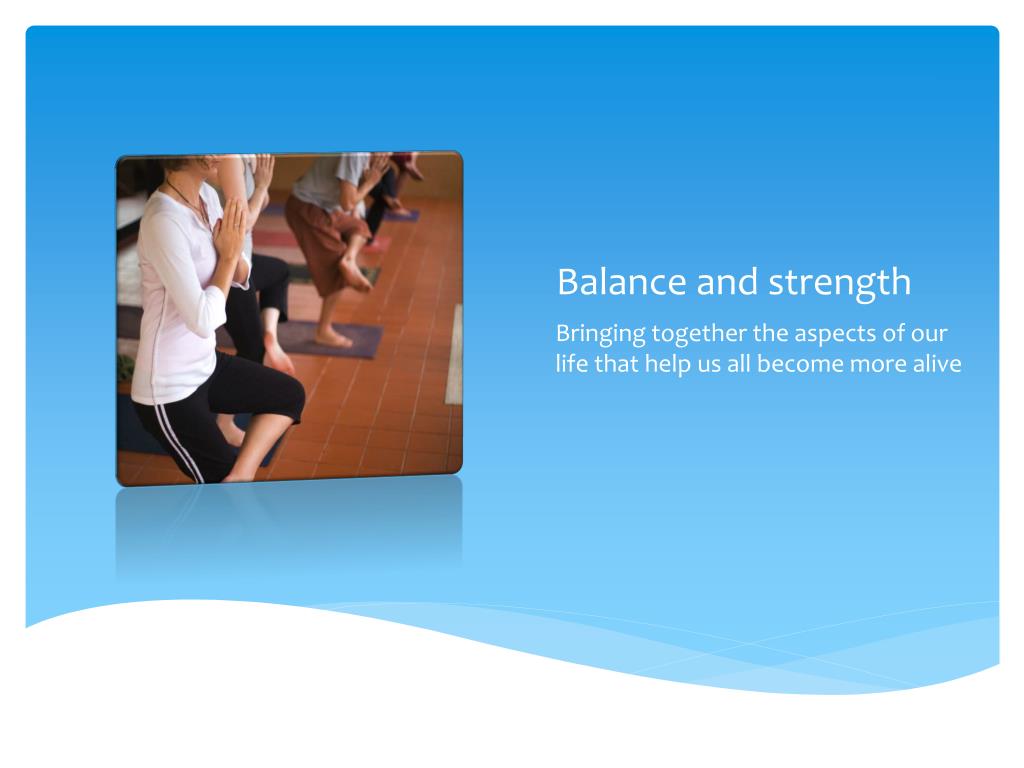 Balance and strength

Bringing together the aspects of our life that help us all become more alive